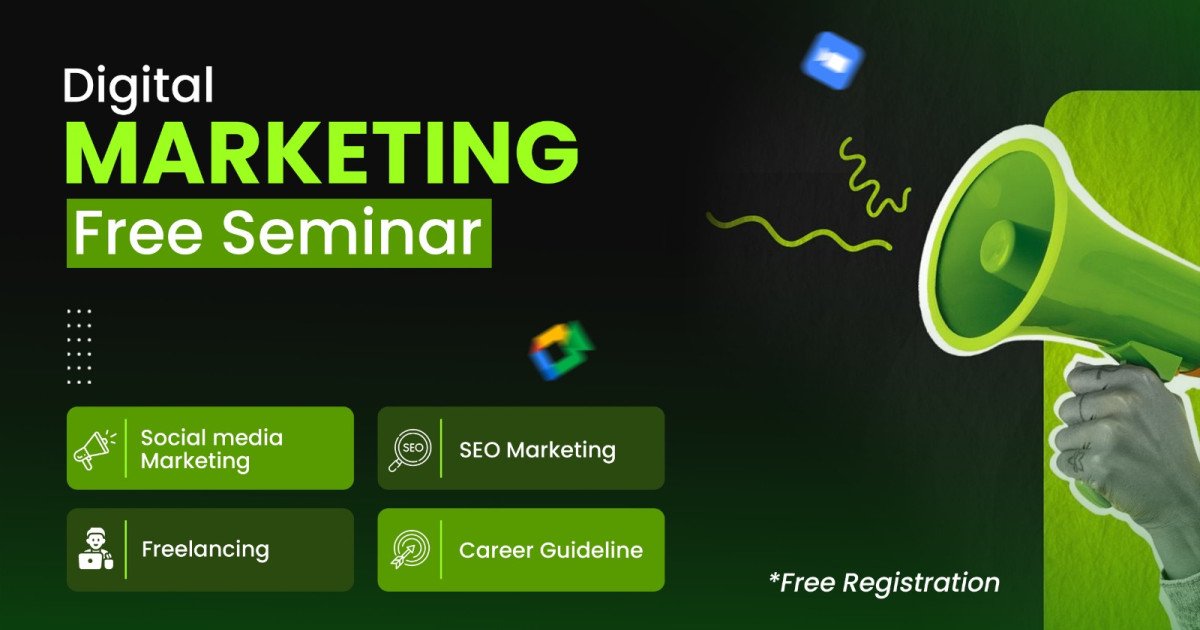 Digital
MARKETING
Free Seminar

Social media Marketing

SEO

SEO Marketing

Freelancing

Career Guideline

*Free Registration